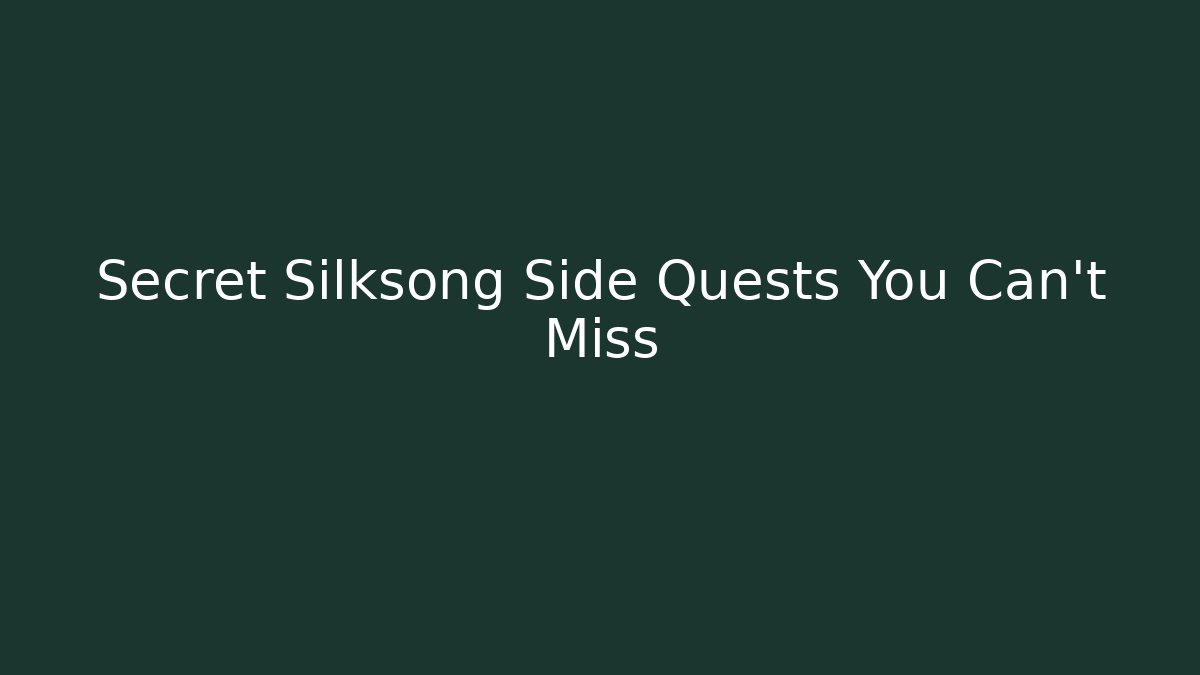 Secret Silksong Side Quests You Can't Miss